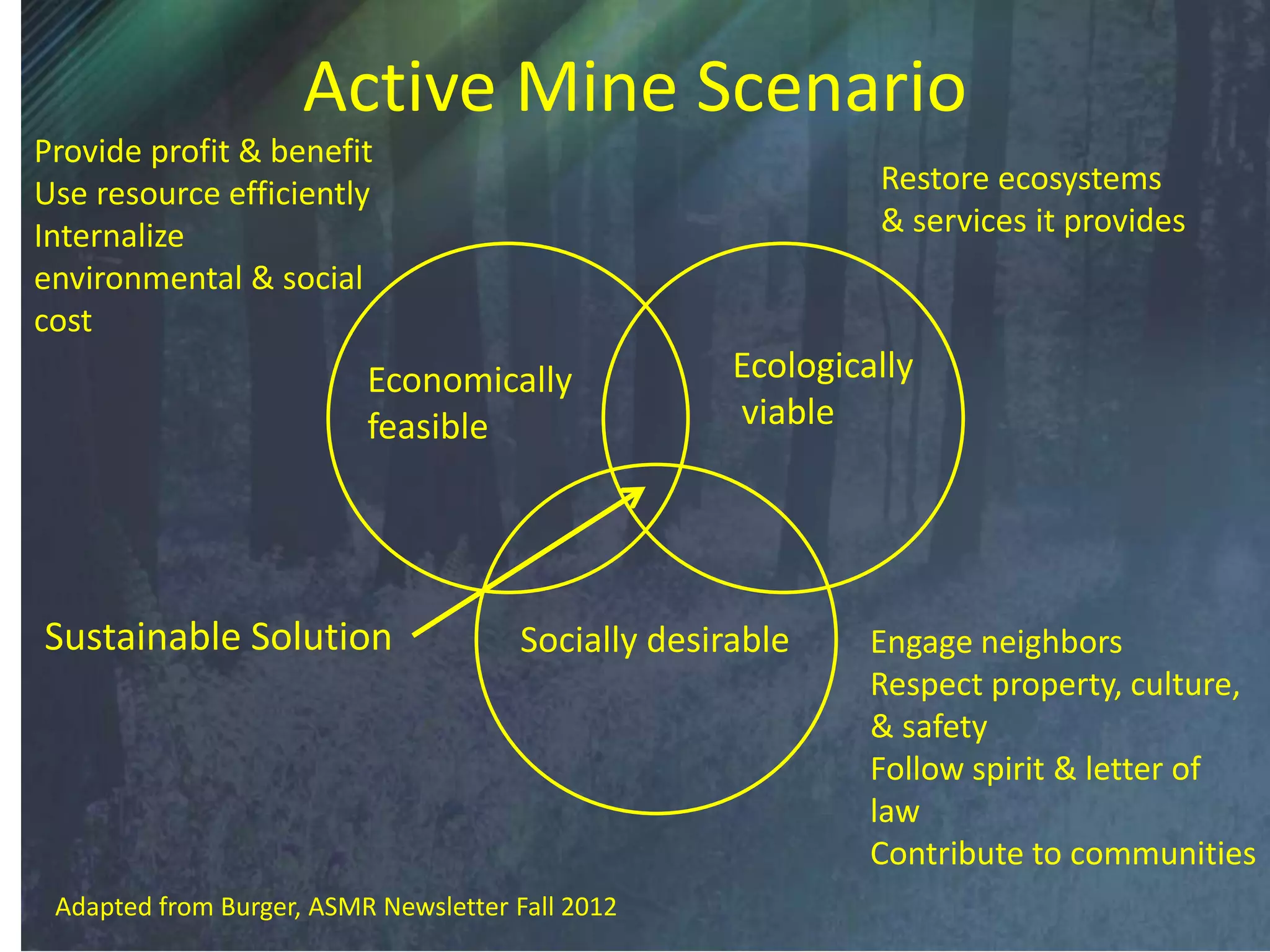 Active Mine Scenario

Provide profit & benefit
Use resource efficiently
Internalize environmental & social cost

Restore ecosystems & services it provides

Economically feasible

Ecologically viable

Socially desirable

Sustainable Solution

Engage neighbors
Respect property, culture, & safety
Follow spirit & letter of law
Contribute to communities

Adapted from Burger, ASMR Newsletter Fall 2012